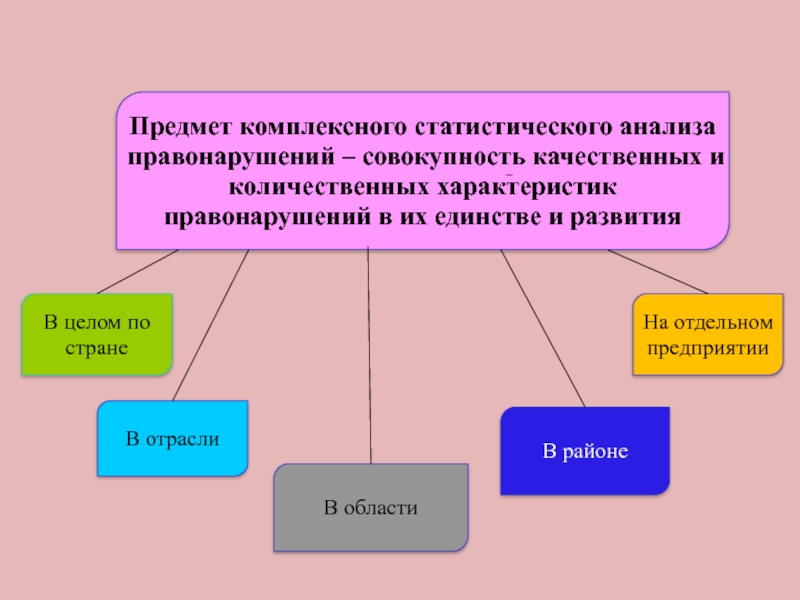 Предмет комплексного статистического анализа правонарушений – совокупность качественных и количественных характеристик правонарушений в их единстве и развития

В целом по стране

В отрасли

В области

В районе

На отдельном предприятии